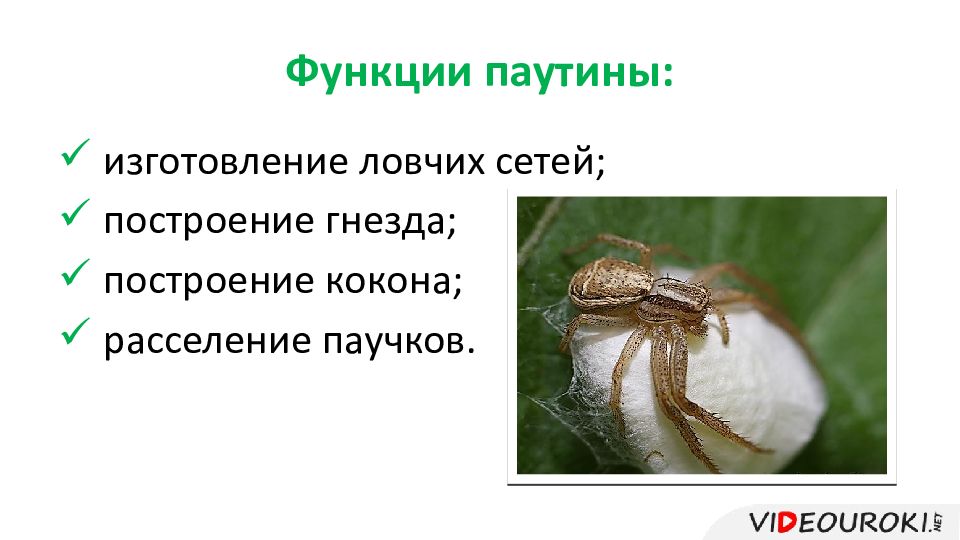 Функции паутины:

✓ изготовление ловчих сетей;
✓ построение гнезда;
✓ построение кокона;
✓ расселение паучков.

VIDEOUROKI.NET